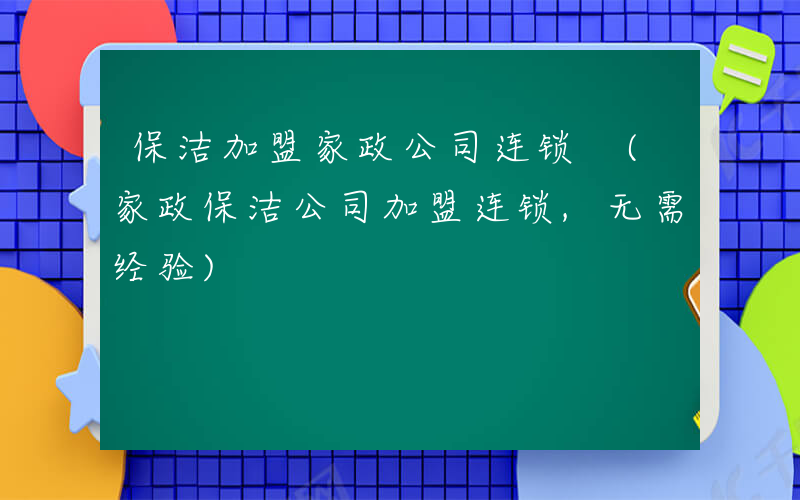 保洁加盟家政公司连锁 （家政保洁公司加盟连锁，无需经验）